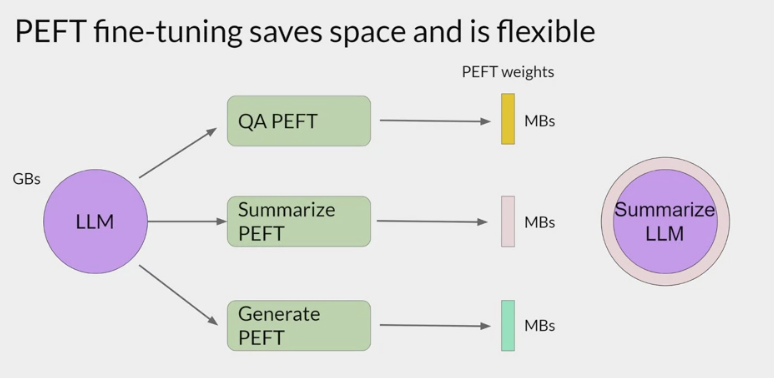 PEFT fine-tuning saves space and is flexible

PEFT weights

GBs

LLM

QA PEFT

MBs

Summarize PEFT

MBs

Generate PEFT

MBs

Summarize LLM